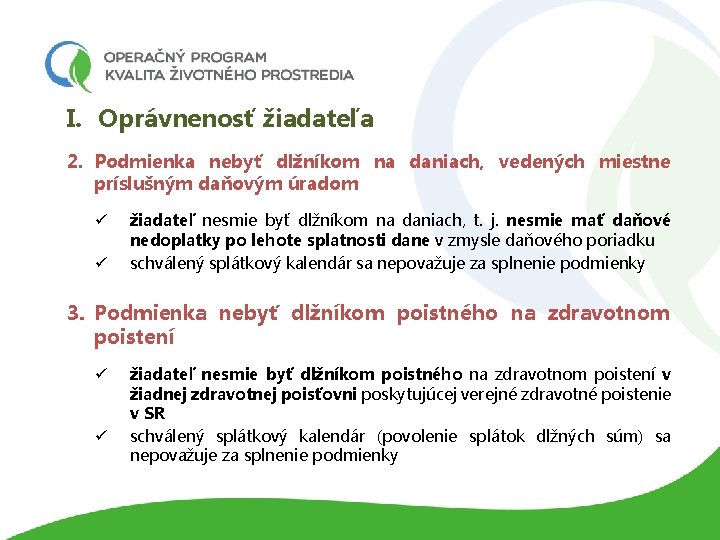 OPERAČNÝ PROGRAM
KVALITA ŽIVOTNÉHO PROSTREDIA

I. Oprávnenosť žiadateľa

2. Podmienka nebyť dlžníkom na daniach, vedených miestne príslušným daňovým úradom

✓ žiadateľ nesmie byť dlžníkom na daniach, t. j. nesmie mať daňové nedoplatky po lehote splatnosti dane v zmysle daňového poriadku
✓ schválený splátkový kalendár sa nepovažuje za splnenie podmienky

3. Podmienka nebyť dlžníkom poistného na zdravotnom poistení

✓ žiadateľ nesmie byť dlžníkom poistného na zdravotnom poistení v žiadnej zdravotnej poisťovni poskytujúcej verejné zdravotné poistenie v SR
✓ schválený splátkový kalendár (povolenie splátok dlžných súm) sa nepovažuje za splnenie podmienky